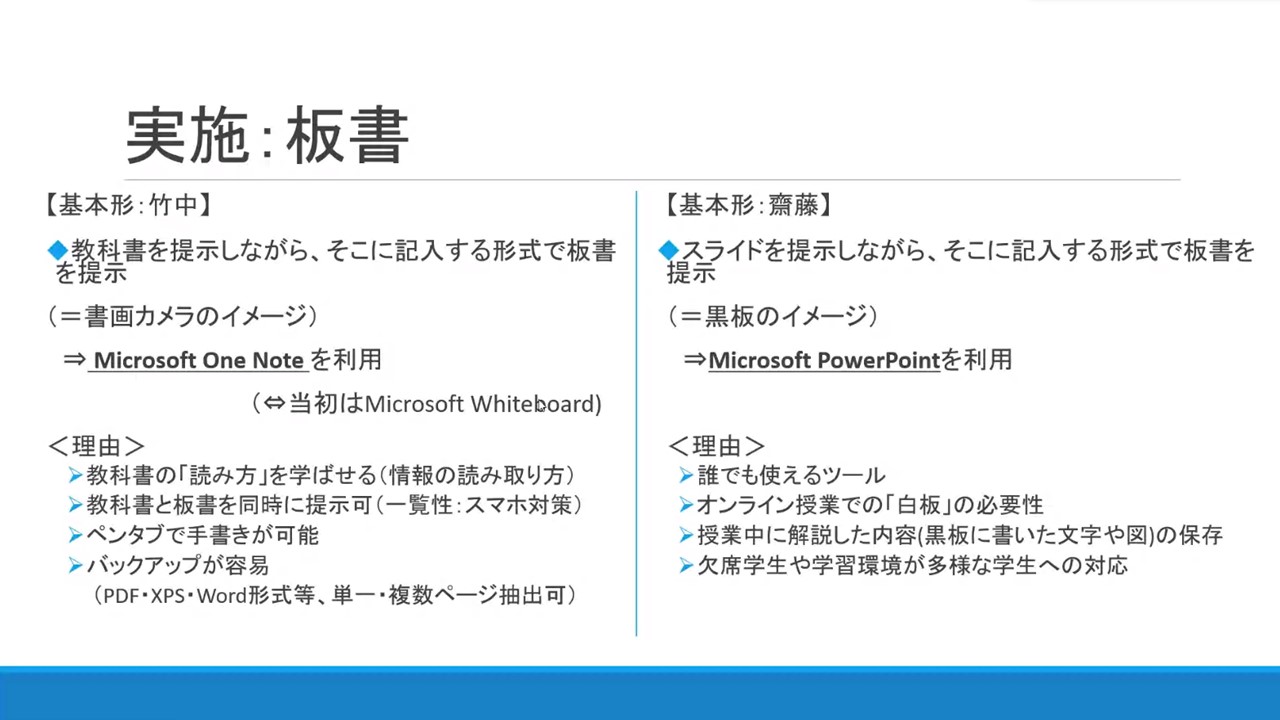 実施：板書

【基本形：竹中】

◆教科書を提示しながら、そこに記入する形式で板書を提示

（＝書画カメラのイメージ）

⇒ Microsoft One Note を利用

（⇔当初はMicrosoft Whiteboard)

＜理由＞
➢教科書の「読み方」を学ばせる（情報の読み取り方）
➢教科書と板書を同時に提示可（一覧性：スマホ対策）
➢ペンタブで手書きが可能
➢バックアップが容易
（PDF・XPS・Word形式等、単一・複数ページ抽出可）

【基本形：齋藤】

◆スライドを提示しながら、そこに記入する形式で板書を提示

（＝黒板のイメージ）

⇒Microsoft PowerPointを利用

＜理由＞
➢誰でも使えるツール
➢オンライン授業での「白板」の必要性
➢授業中に解説した内容(黒板に書いた文字や図)の保存
➢欠席学生や学習環境が多様な学生への対応